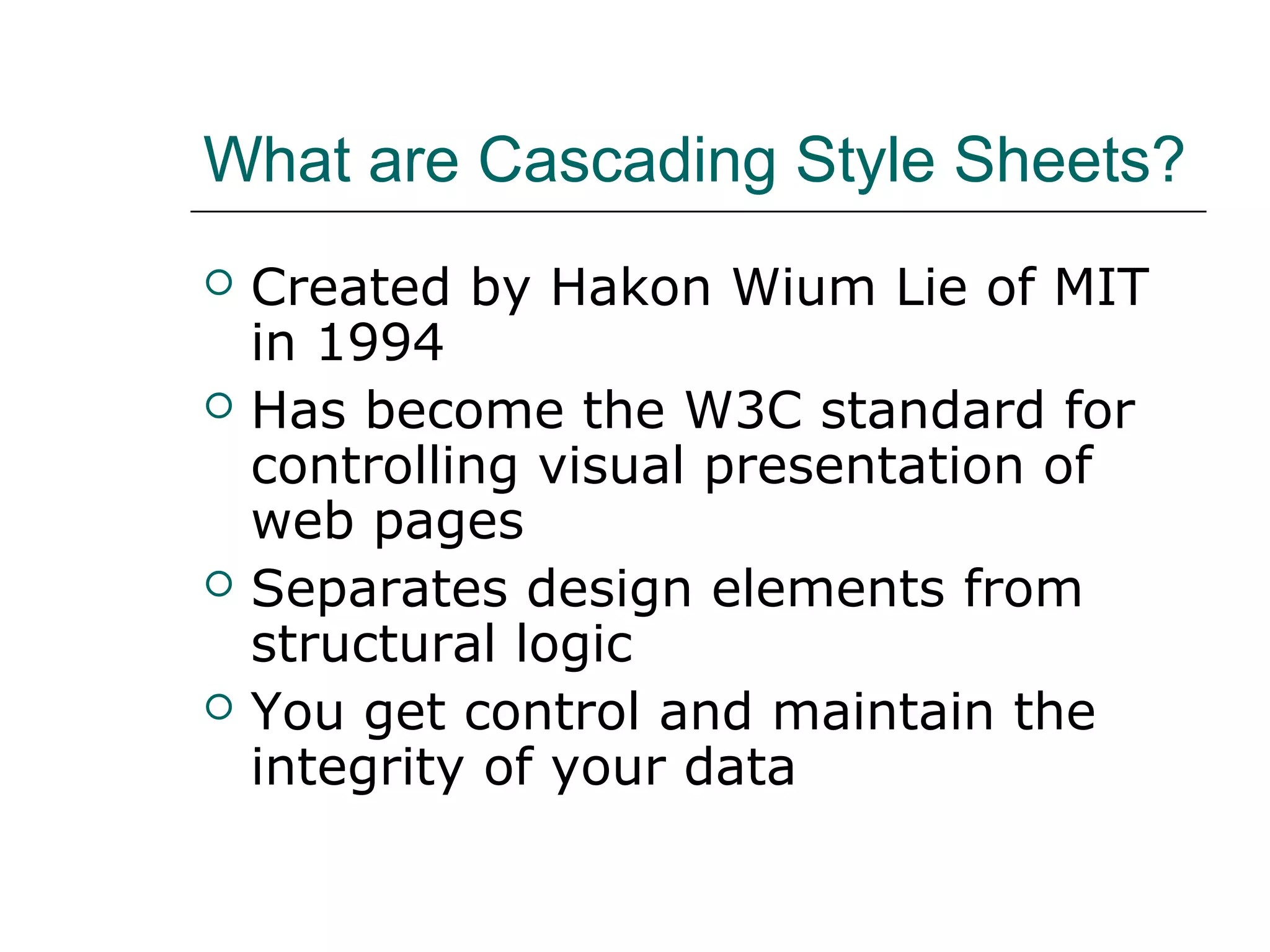 What are Cascading Style Sheets?

- Created by Hakon Wium Lie of MIT in 1994
- Has become the W3C standard for controlling visual presentation of web pages
- Separates design elements from structural logic
- You get control and maintain the integrity of your data